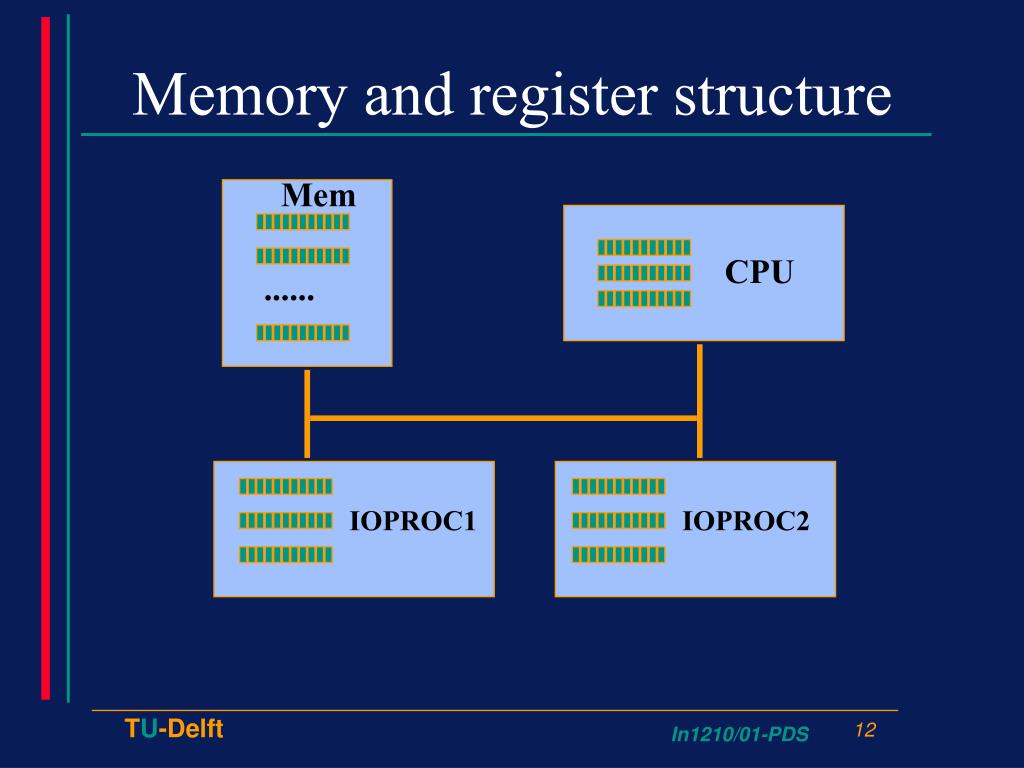 Memory and register structure

Mem

......

CPU

IOPROC1

IOPROC2

TU-Delft

In1210/01-PDS

12